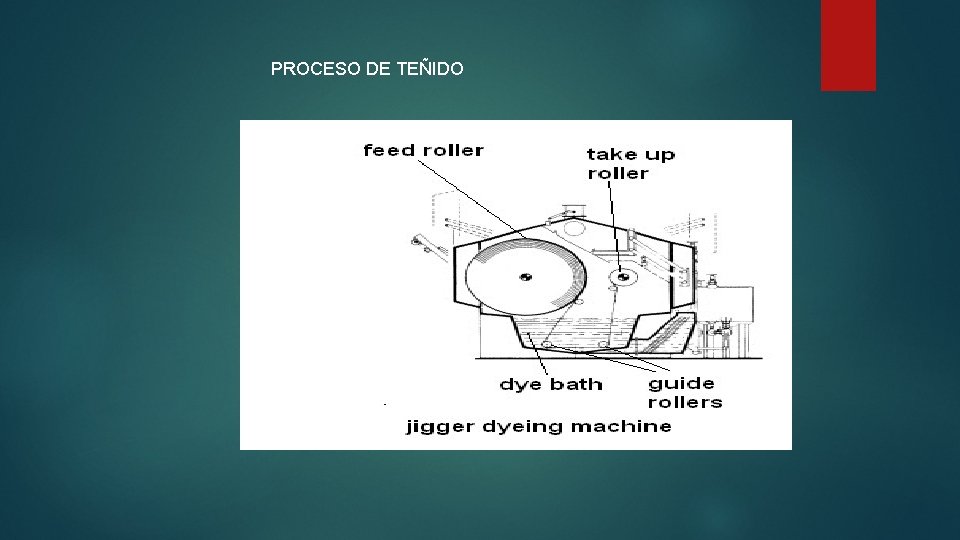 PROCESO DE TEÑIDO

feed roller

take up roller

dye bath

guide rollers

jigger dyeing machine